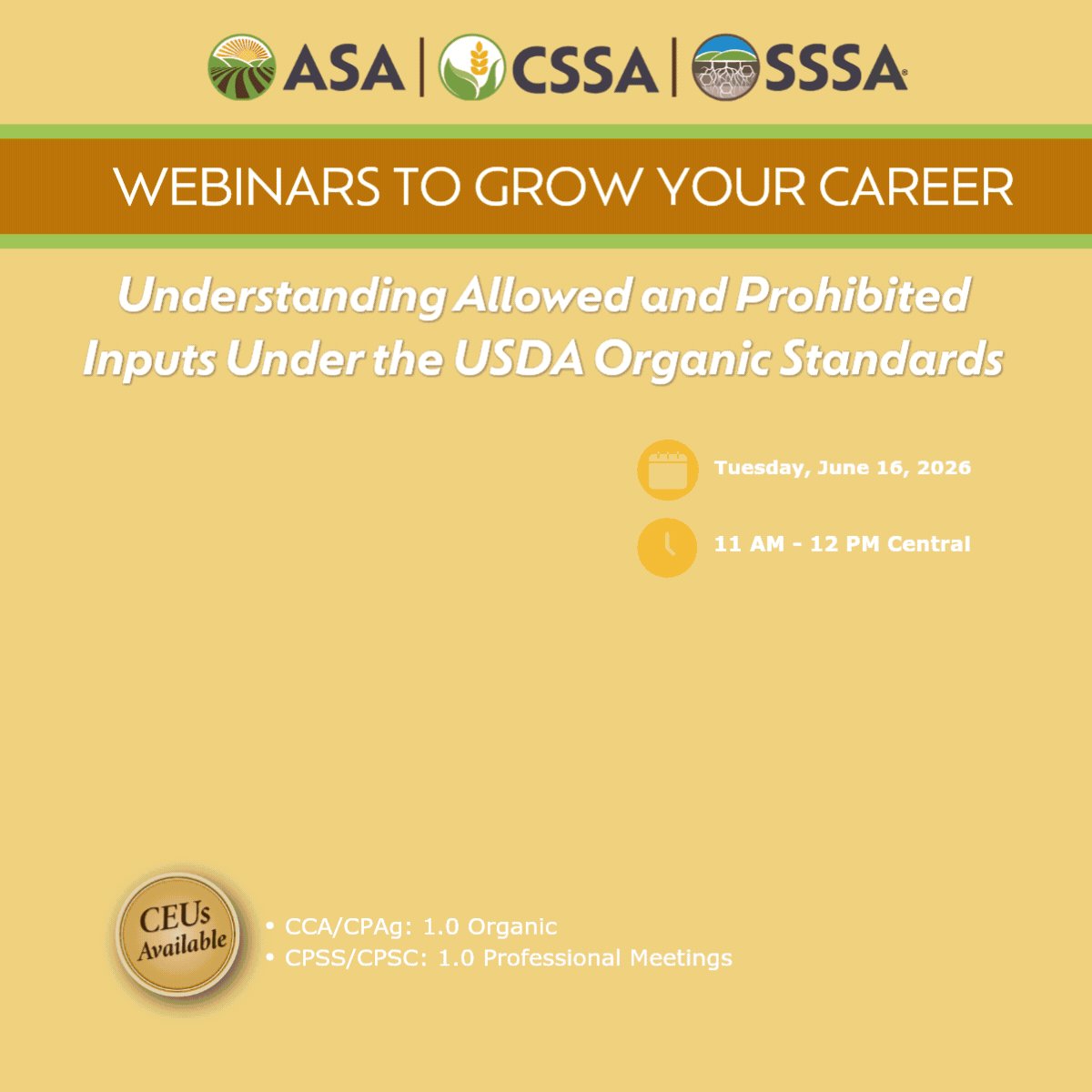 ASA | CSSA | SSSA

WEBINARS TO GROW YOUR CAREER

Understanding Allowed and Prohibited Inputs Under the USDA Organic Standards

Tuesday, June 16, 2026

11 AM - 12 PM Central

CEUs Available

• CCA/CPAg: 1.0 Organic
• CPSS/CPSC: 1.0 Professional Meetings